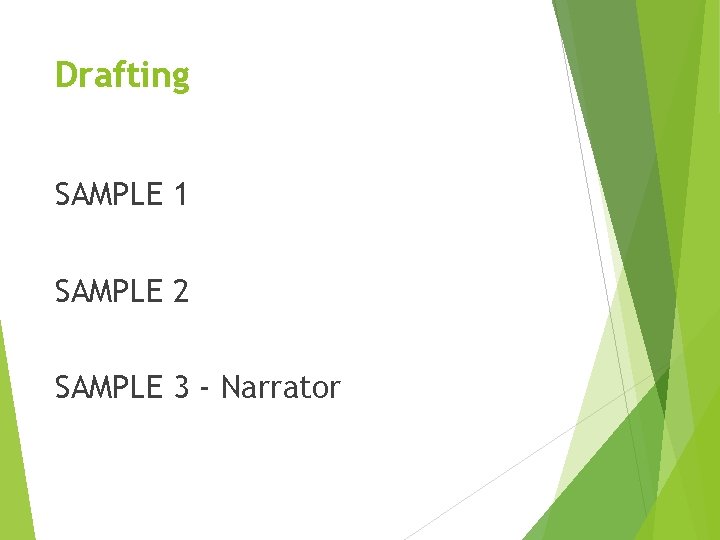 Drafting

SAMPLE 1

SAMPLE 2

SAMPLE 3 - Narrator